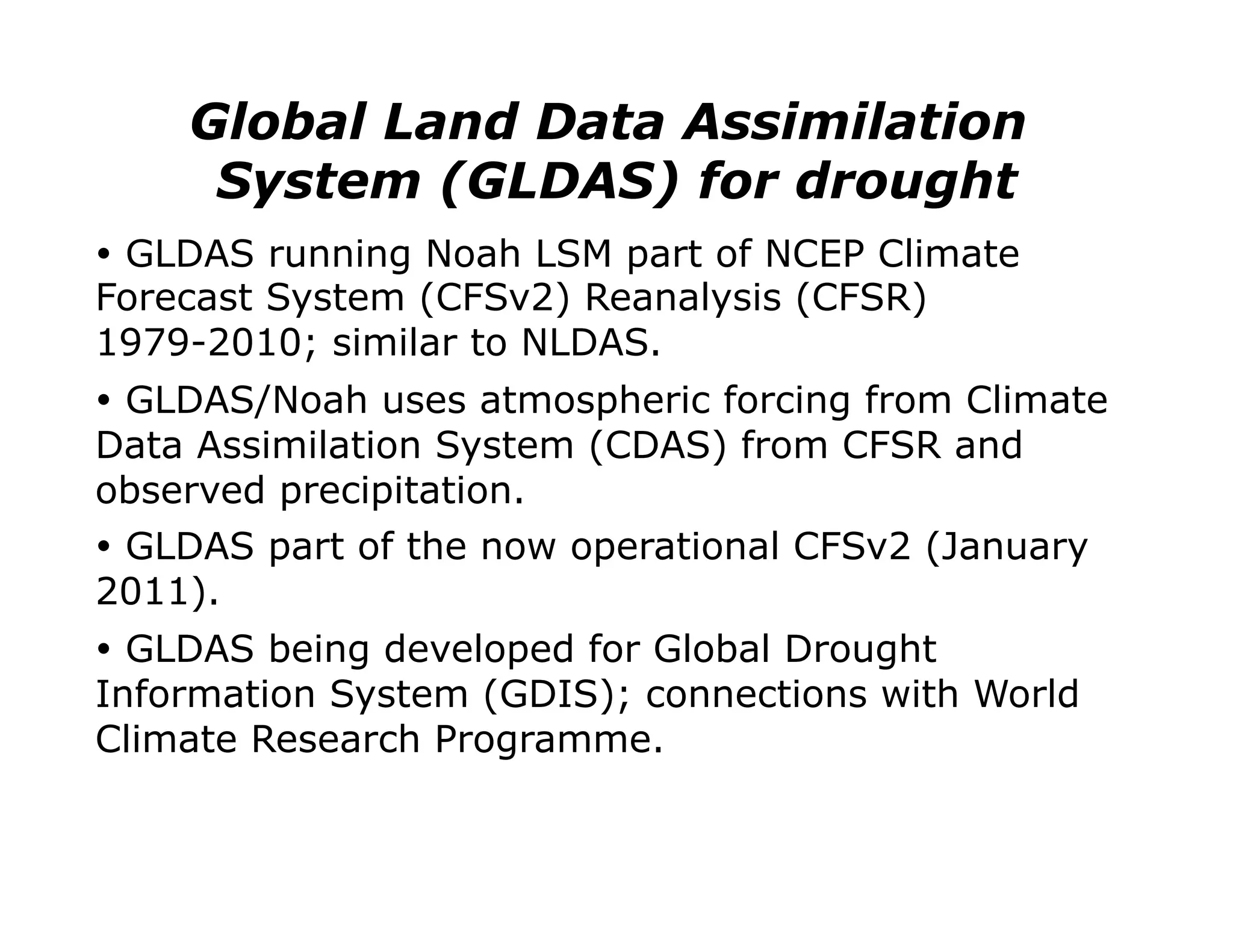 Global Land Data Assimilation System (GLDAS) for drought

• GLDAS running Noah LSM part of NCEP Climate Forecast System (CFSv2) Reanalysis (CFSR) 1979-2010; similar to NLDAS.

• GLDAS/Noah uses atmospheric forcing from Climate Data Assimilation System (CDAS) from CFSR and observed precipitation.

• GLDAS part of the now operational CFSv2 (January 2011).

• GLDAS being developed for Global Drought Information System (GDIS); connections with World Climate Research Programme.